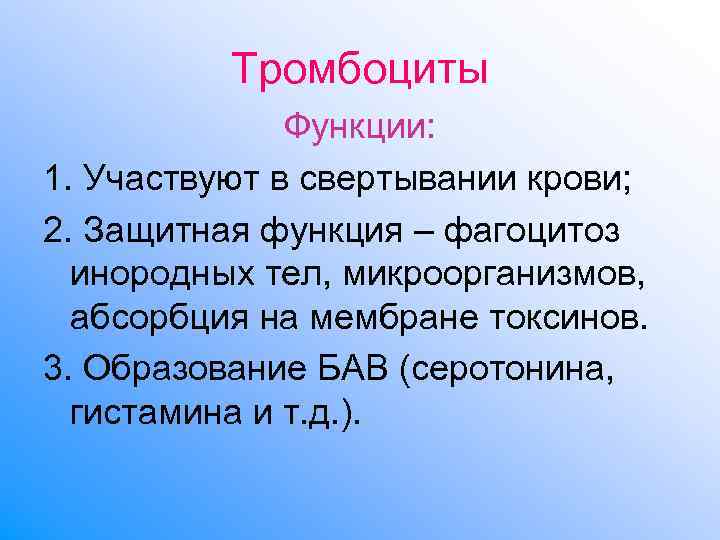 Тромбоциты

Функции:

1. Участвуют в свертывании крови;

2. Защитная функция – фагоцитоз инородных тел, микроорганизмов, абсорбция на мембране токсинов.

3. Образование БАВ (серотонина, гистамина и т.д.).